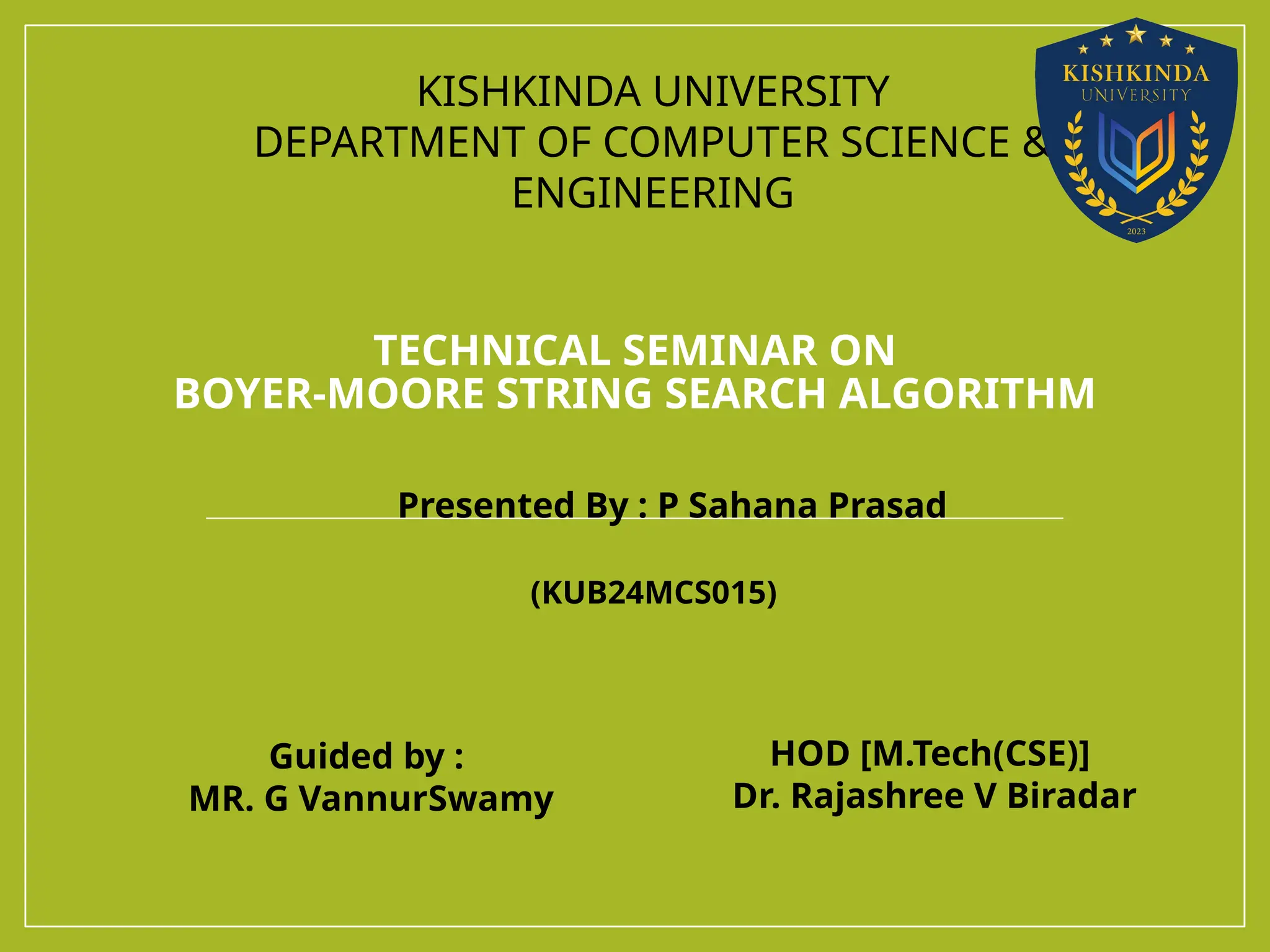 KISHKINDA UNIVERSITY
DEPARTMENT OF COMPUTER SCIENCE & ENGINEERING

KISHKINDA
UNIVERSITY
2023

TECHNICAL SEMINAR ON
BOYER-MOORE STRING SEARCH ALGORITHM

Presented By : P Sahana Prasad

(KUB24MCS015)

Guided by :
MR. G VannurSwamy

HOD [M.Tech(CSE)]
Dr. Rajashree V Biradar